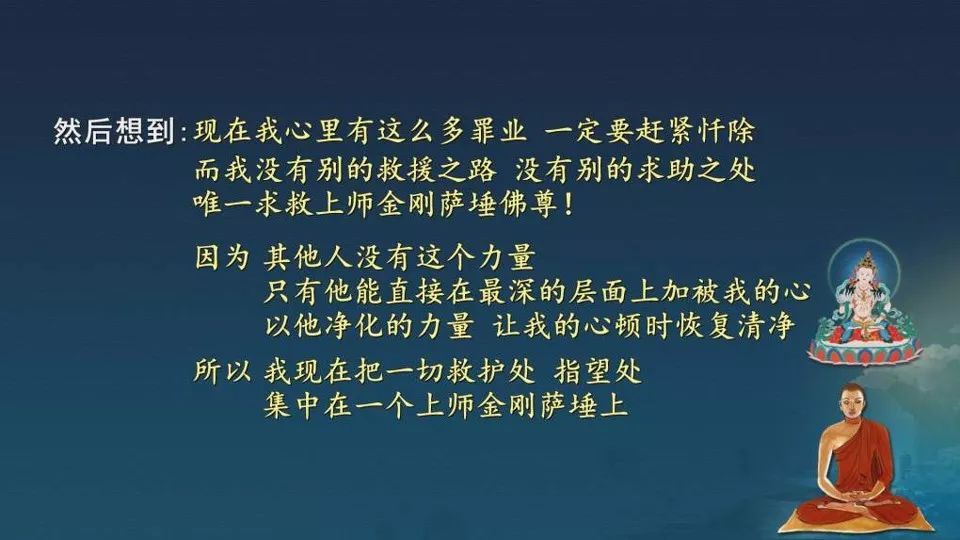 然后想到：现在我心里有这么多罪业 一定要赶紧忏除
而我没有别的救援之路 没有别的求助之处
唯一求救上师金刚萨埵佛尊！

因为 其他人没有这个力量
只有他能直接在最深的层面上加被我的心
以他净化的力量 让我的心顿时恢复清净

所以 我现在把一切救护处 指望处
集中在一个上师金刚萨埵上